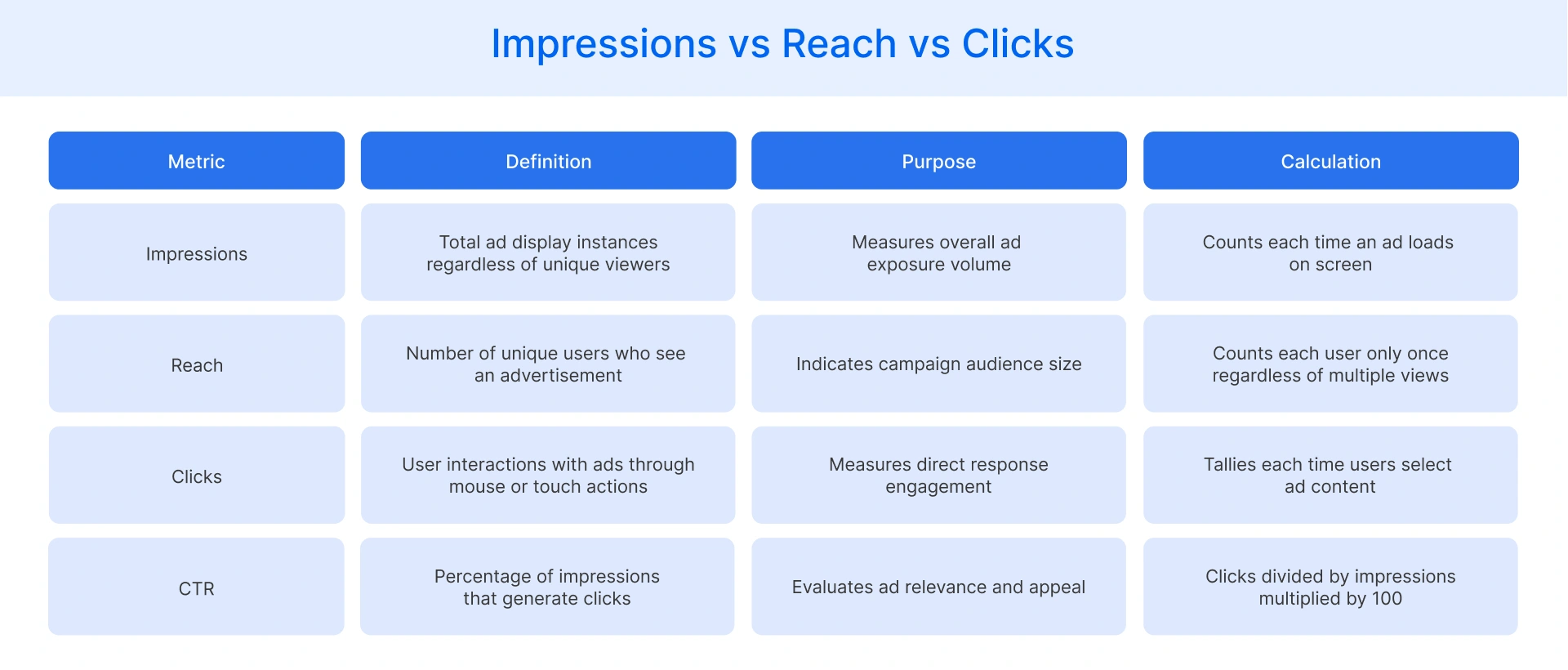 Impressions vs Reach vs Clicks

| Metric | Definition | Purpose | Calculation |
|---|---|---|---|
| Impressions | Total ad display instances regardless of unique viewers | Measures overall ad exposure volume | Counts each time an ad loads on screen |
| Reach | Number of unique users who see an advertisement | Indicates campaign audience size | Counts each user only once regardless of multiple views |
| Clicks | User interactions with ads through mouse or touch actions | Measures direct response engagement | Tallies each time users select ad content |
| CTR | Percentage of impressions that generate clicks | Evaluates ad relevance and appeal | Clicks divided by impressions multiplied by 100 |